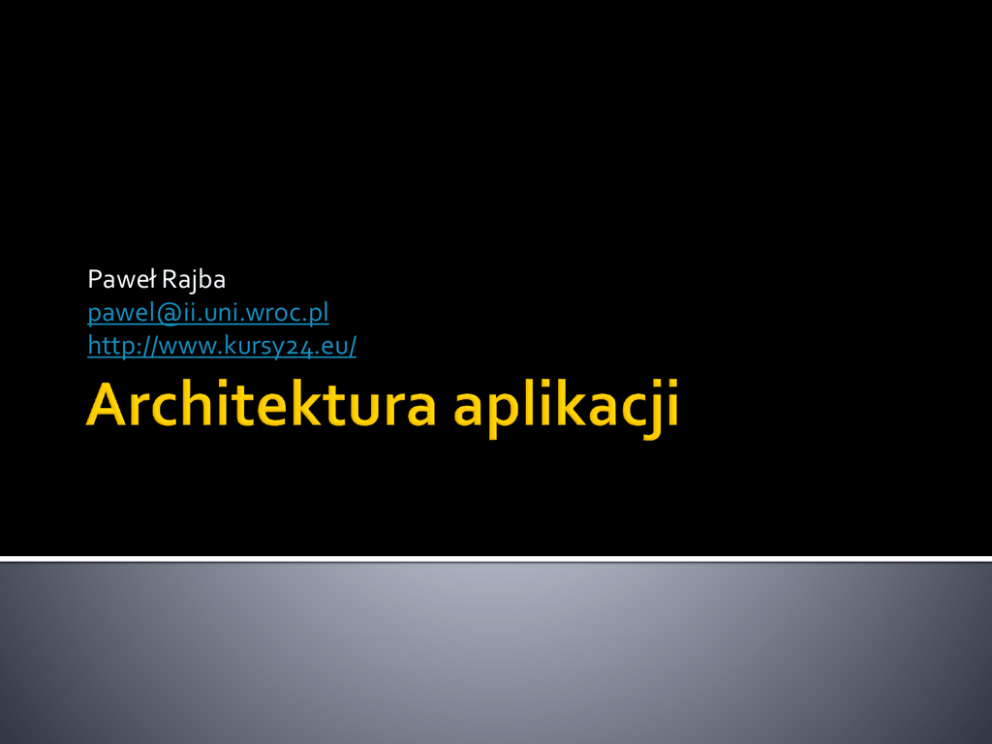 Paweł Rajba
pawel@ii.uni.wroc.pl
http://www.kursy24.eu/

Architektura aplikacji